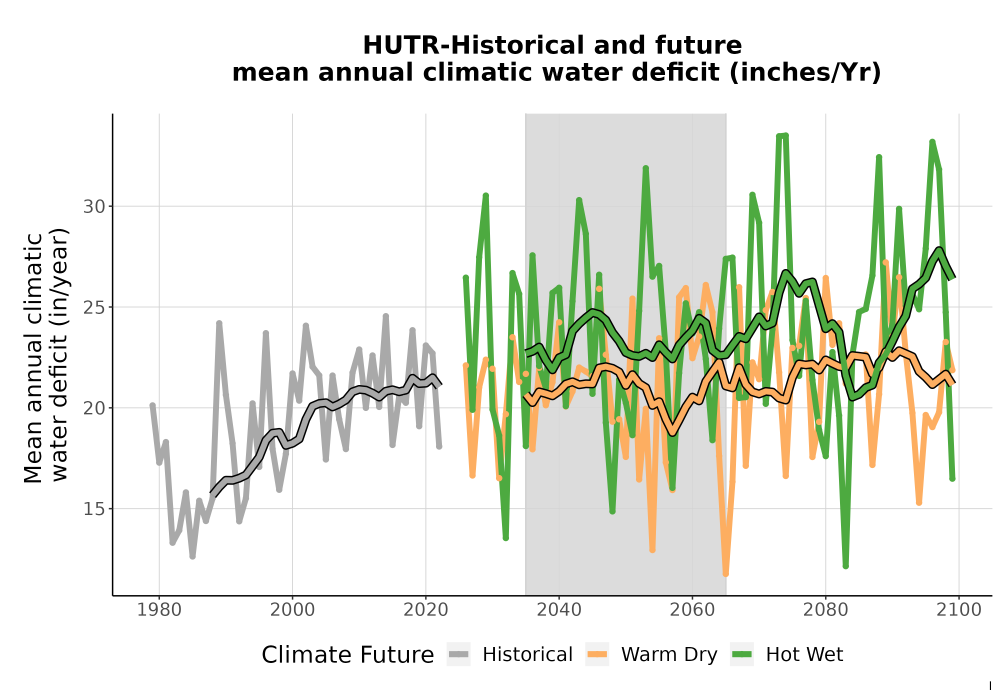 HUTR-Historical and future
mean annual climatic water deficit (inches/Yr)

Mean annual climatic water deficit (in/year)

30
25
20
15

1980
2000
2020
2040
2060
2080
2100

Climate Future
Historical
Warm Dry
Hot Wet